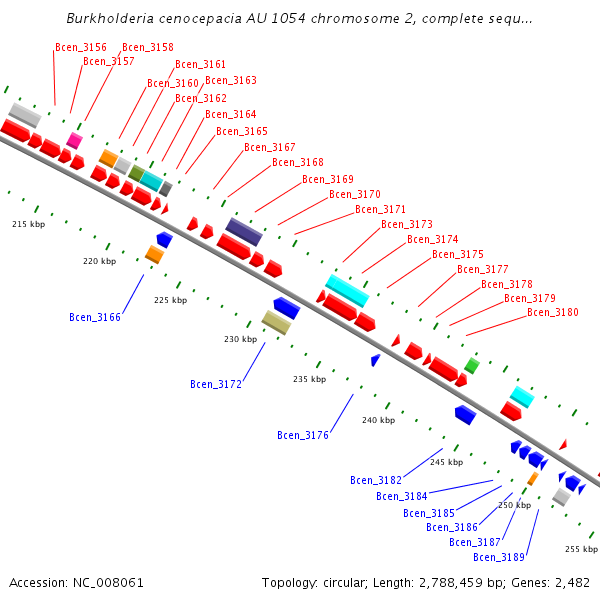 Burkholderia cenocepacia AU 1054 chromosome 2, complete sequ...

Bcen_3156
Bcen_3158
Bcen_3157
Bcen_3161
Bcen_3160
Bcen_3163
Bcen_3162
Bcen_3164
Bcen_3165
Bcen_3167
Bcen_3168
Bcen_3169
Bcen_3170
Bcen_3171
Bcen_3173
Bcen_3174
Bcen_3175
Bcen_3177
Bcen_3178
Bcen_3179
Bcen_3180

215 kbp
220 kbp
225 kbp
230 kbp
235 kbp
240 kbp
245 kbp
250 kbp
255 kbp

Bcen_3166
Bcen_3172
Bcen_3176
Bcen_3182
Bcen_3184
Bcen_3185
Bcen_3186
Bcen_3187
Bcen_3189

Accession: NC_008061

Topology: circular; Length: 2,788,459 bp; Genes: 2,482